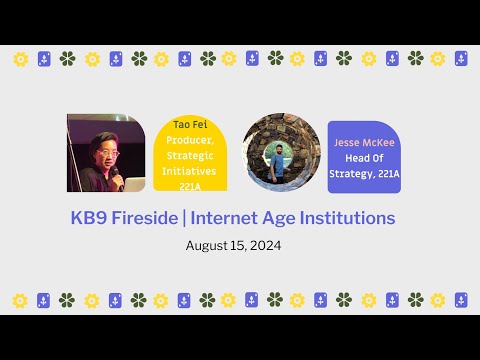 Tao Fei
Producer, Strategic Initiatives 221A

Jesse McKee
Head Of Strategy, 221A

KB9 Fireside | Internet Age Institutions

August 15, 2024